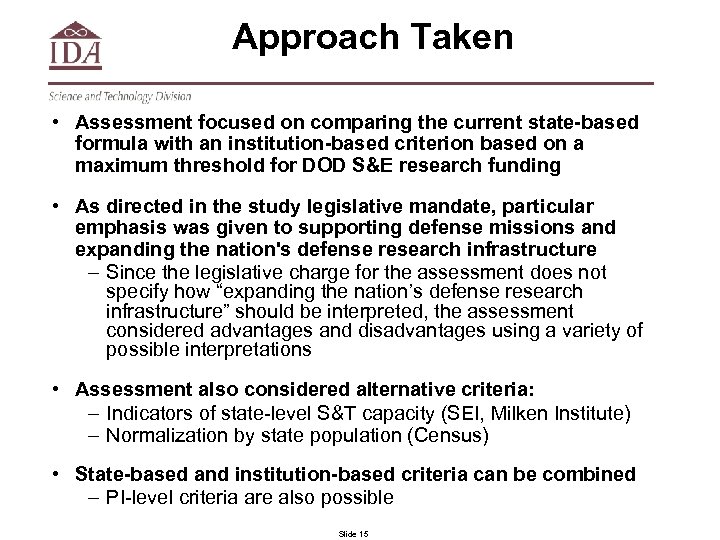 IDA

Approach Taken

Science and Technology Division

• Assessment focused on comparing the current state-based formula with an institution-based criterion based on a maximum threshold for DOD S&E research funding

• As directed in the study legislative mandate, particular emphasis was given to supporting defense missions and expanding the nation's defense research infrastructure
– Since the legislative charge for the assessment does not specify how "expanding the nation's defense research infrastructure" should be interpreted, the assessment considered advantages and disadvantages using a variety of possible interpretations

• Assessment also considered alternative criteria:
– Indicators of state-level S&T capacity (SEI, Milken Institute)
– Normalization by state population (Census)

• State-based and institution-based criteria can be combined
– PI-level criteria are also possible

Slide 15